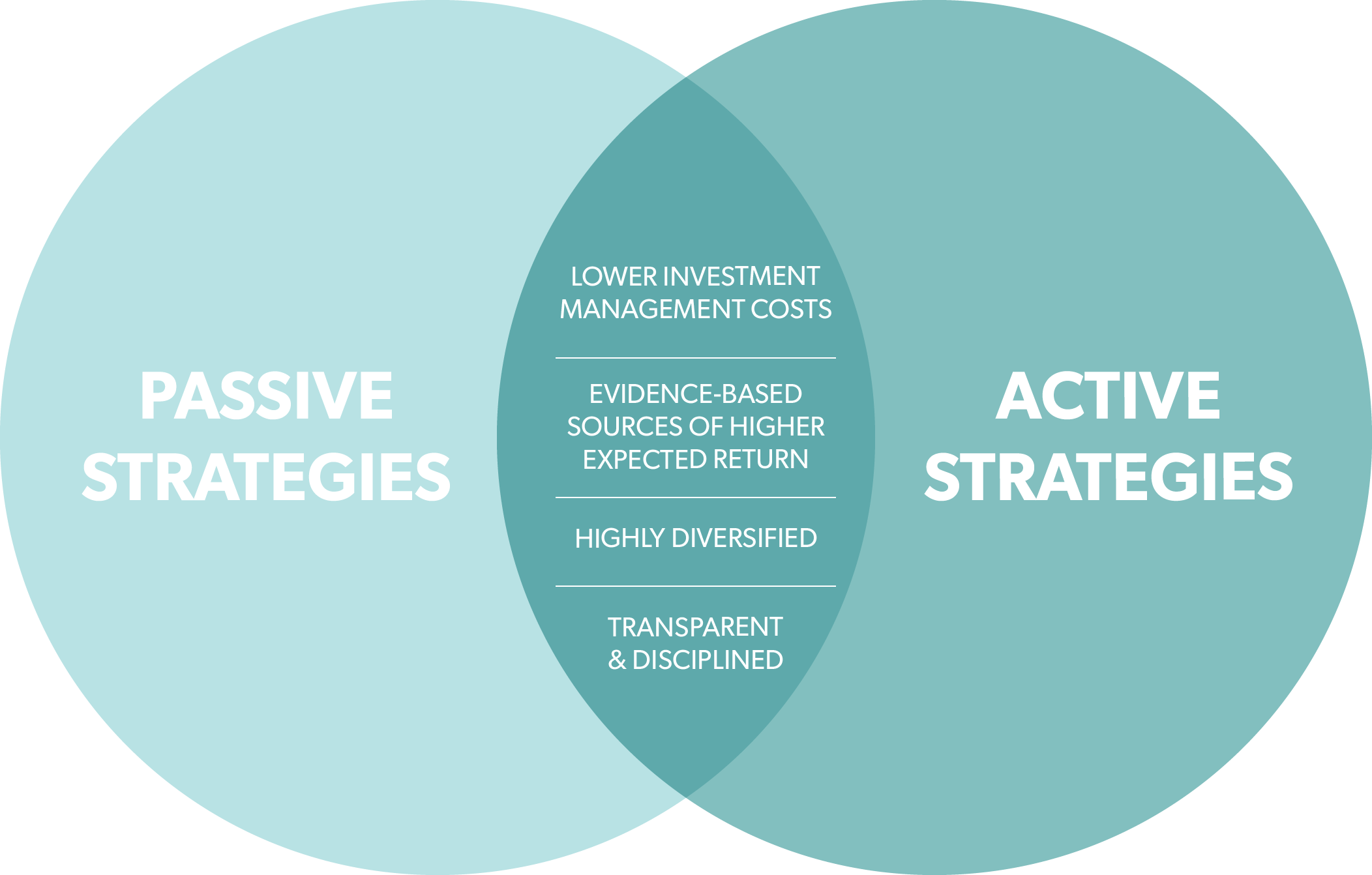 PASSIVE STRATEGIES

LOWER INVESTMENT MANAGEMENT COSTS

EVIDENCE-BASED SOURCES OF HIGHER EXPECTED RETURN

HIGHLY DIVERSIFIED

TRANSPARENT & DISCIPLINED

ACTIVE STRATEGIES